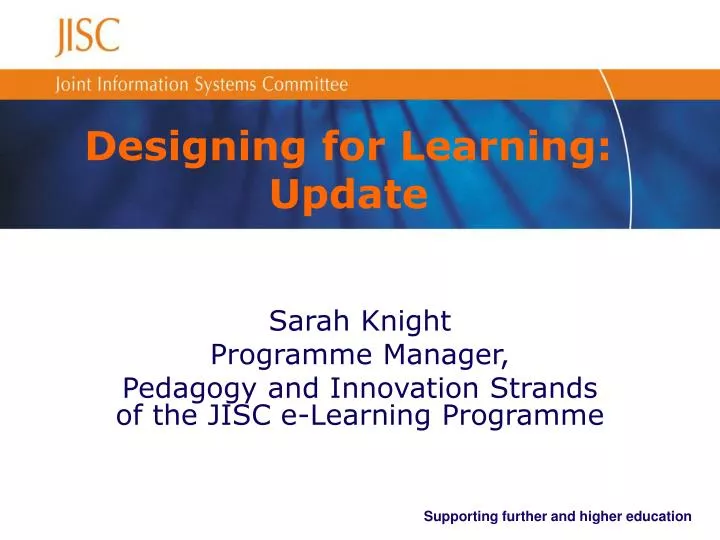 JISC

Joint Information Systems Committee

Designing for Learning: Update

Sarah Knight
Programme Manager,
Pedagogy and Innovation Strands of the JISC e-Learning Programme

Supporting further and higher education